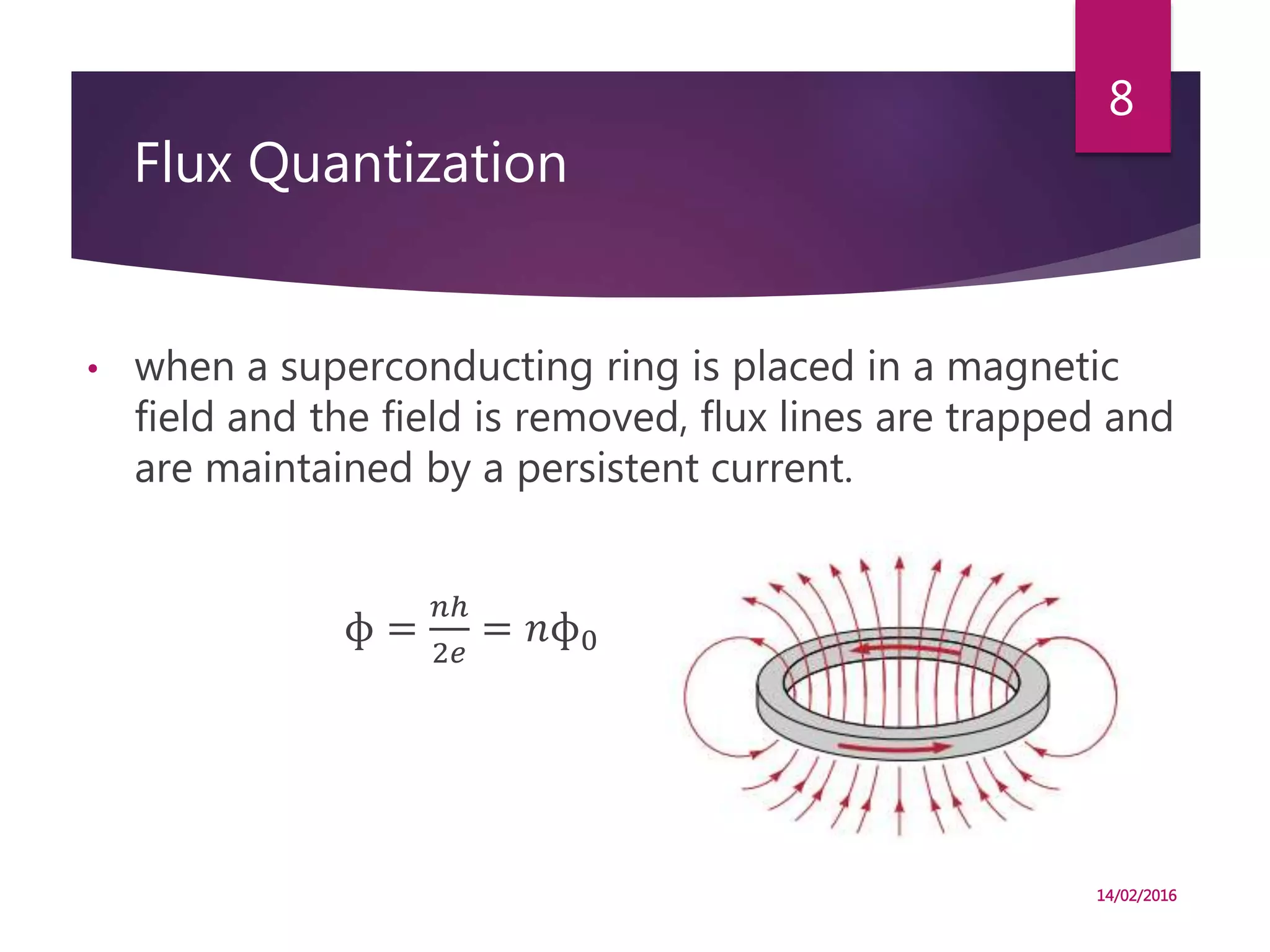 8

Flux Quantization

• when a superconducting ring is placed in a magnetic field and the field is removed, flux lines are trapped and are maintained by a persistent current.

$\phi = \frac{nh}{2e} = n\phi_0$

14/02/2016